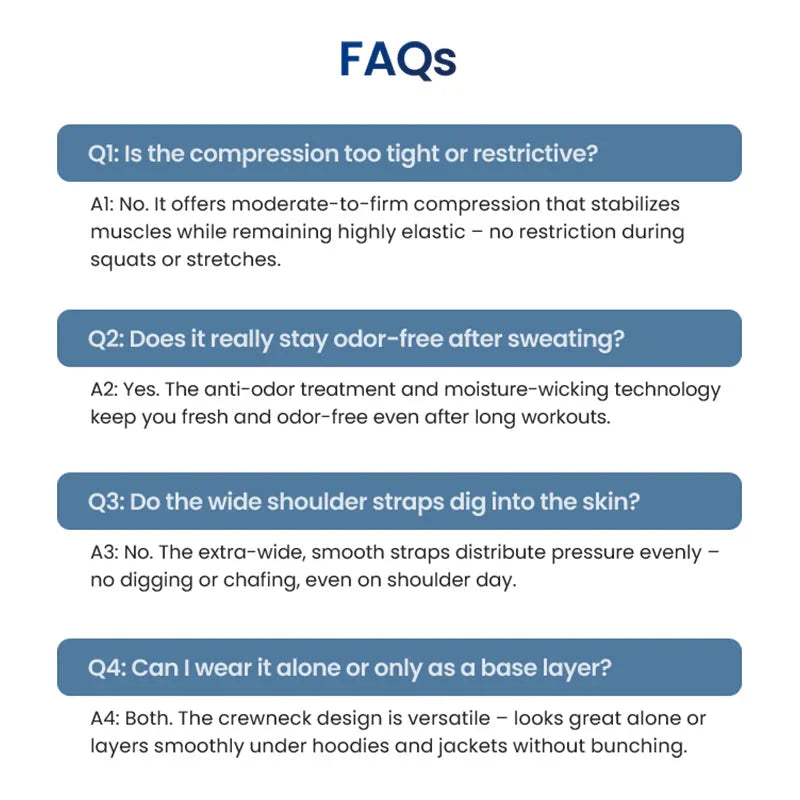 FAQs

Q1: Is the compression too tight or restrictive?

A1: No. It offers moderate-to-firm compression that stabilizes muscles while remaining highly elastic – no restriction during squats or stretches.

Q2: Does it really stay odor-free after sweating?

A2: Yes. The anti-odor treatment and moisture-wicking technology keep you fresh and odor-free even after long workouts.

Q3: Do the wide shoulder straps dig into the skin?

A3: No. The extra-wide, smooth straps distribute pressure evenly – no digging or chafing, even on shoulder day.

Q4: Can I wear it alone or only as a base layer?

A4: Both. The crewneck design is versatile – looks great alone or layers smoothly under hoodies and jackets without bunching.